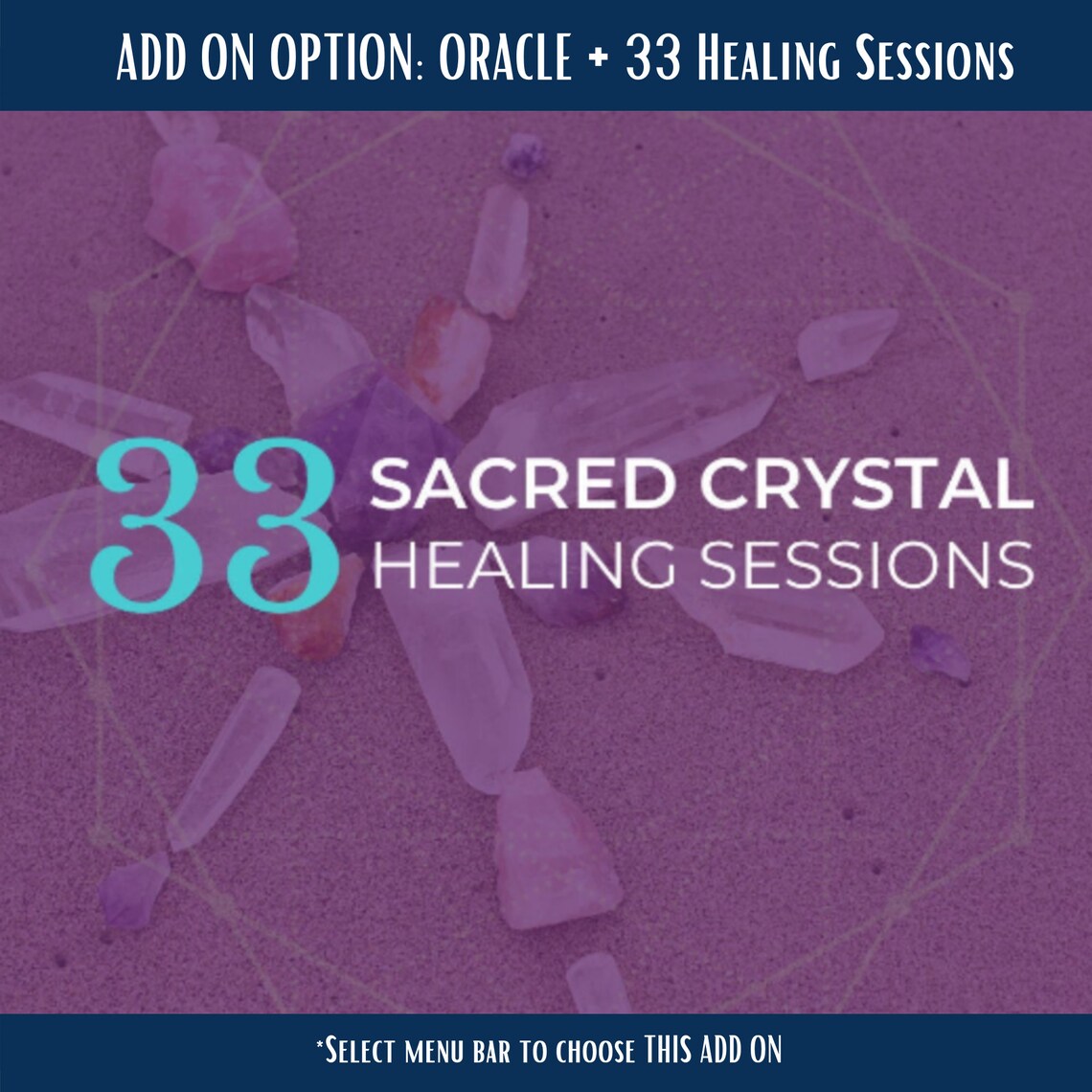 ADD ON OPTION: ORACLE + 33 Healing Sessions

33 SACRED CRYSTAL HEALING SESSIONS

*Select menu bar to choose THIS ADD ON